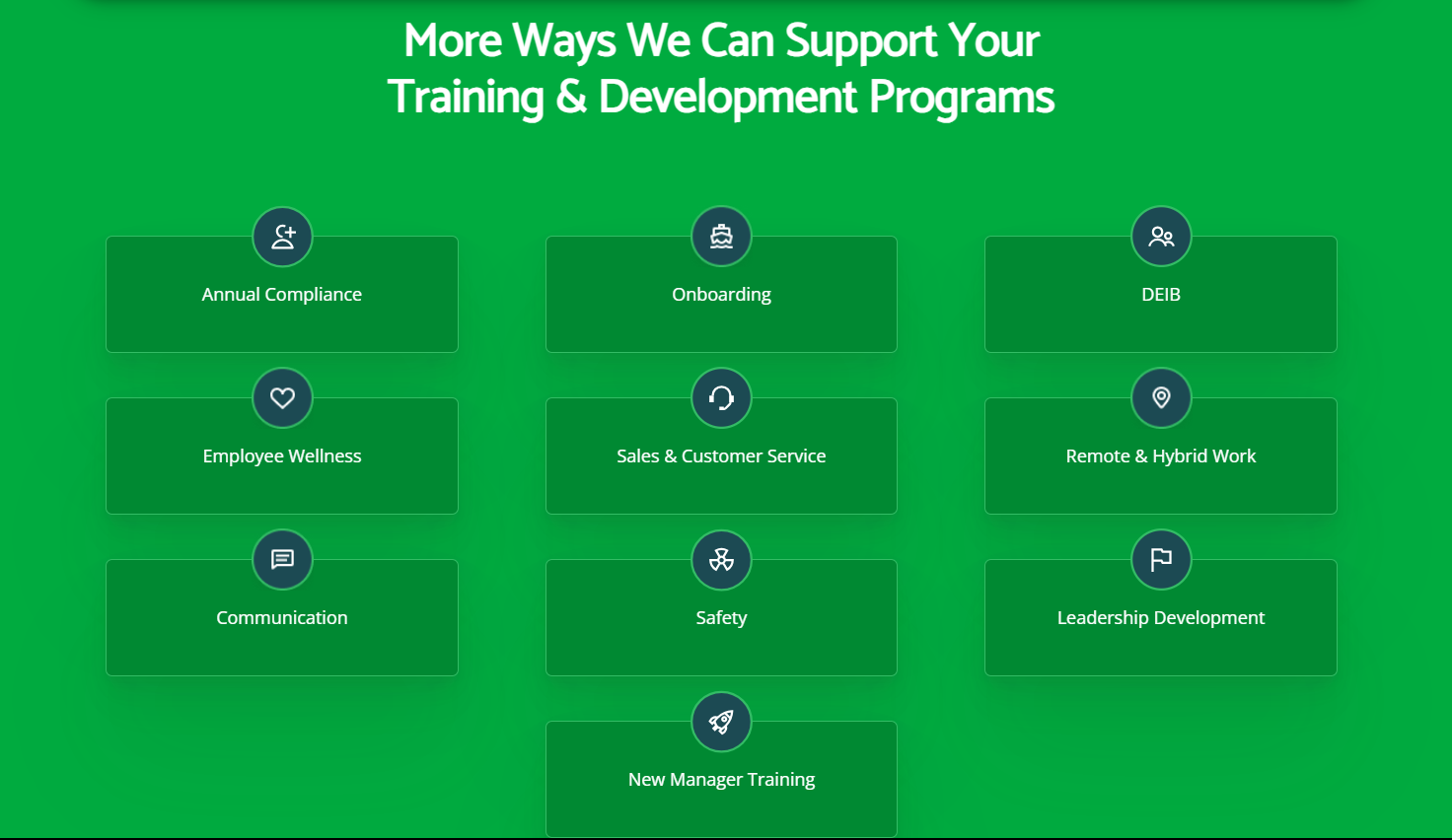 More Ways We Can Support Your Training & Development Programs

Annual Compliance

Onboarding

DEIB

Employee Wellness

Sales & Customer Service

Remote & Hybrid Work

Communication

Safety

Leadership Development

New Manager Training